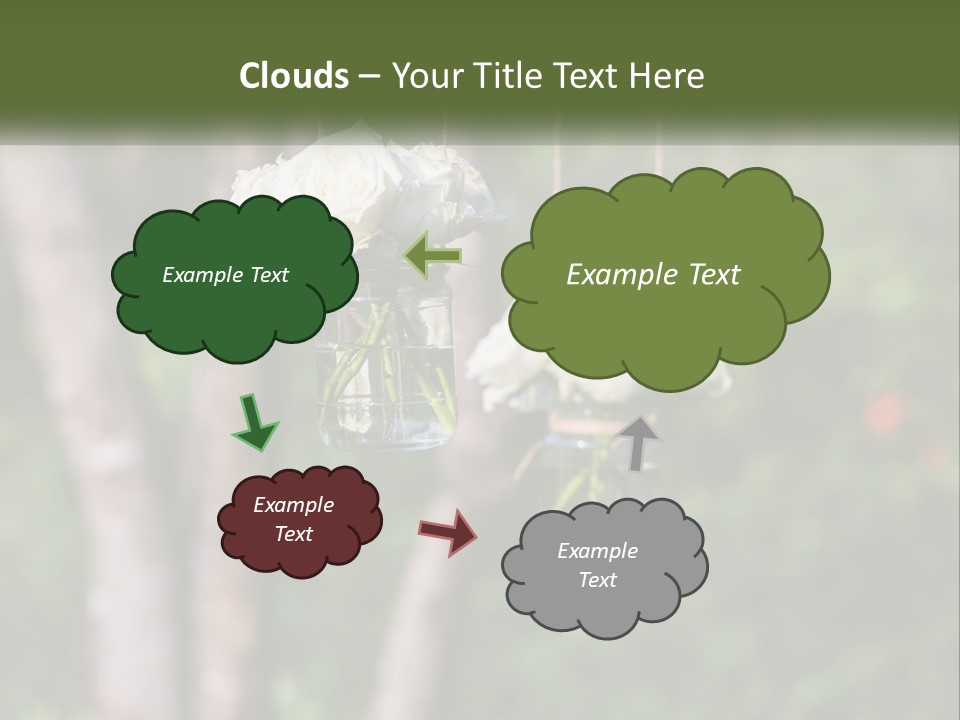 Clouds – Your Title Text Here

Example Text

Example Text

Example Text

Example Text